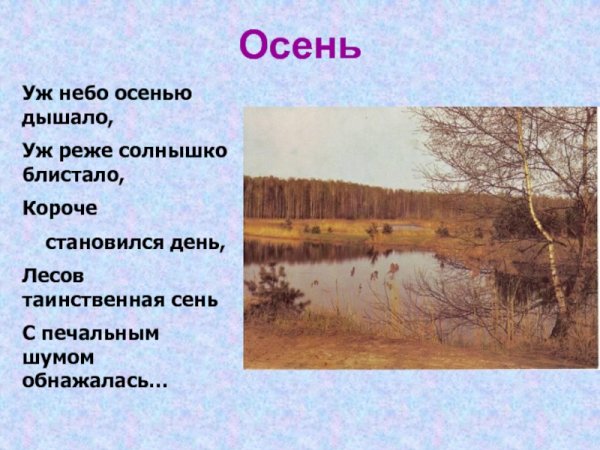 Осень

Уж небо осенью дышало,

Уж реже солнышко блистало,

Короче

становился день,

Лесов таинственная сень

С печальным шумом обнажалась…